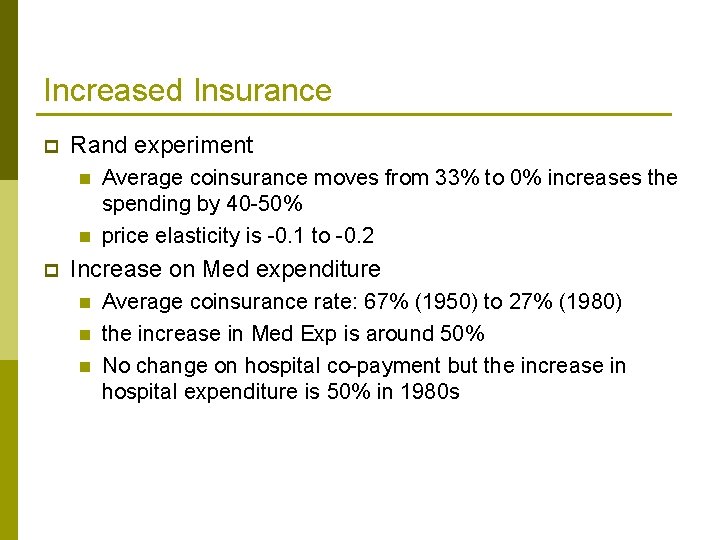 Increased Insurance

Rand experiment
Average coinsurance moves from 33% to 0% increases the spending by 40-50%
price elasticity is -0.1 to -0.2

Increase on Med expenditure
Average coinsurance rate: 67% (1950) to 27% (1980)
the increase in Med Exp is around 50%
No change on hospital co-payment but the increase in hospital expenditure is 50% in 1980s